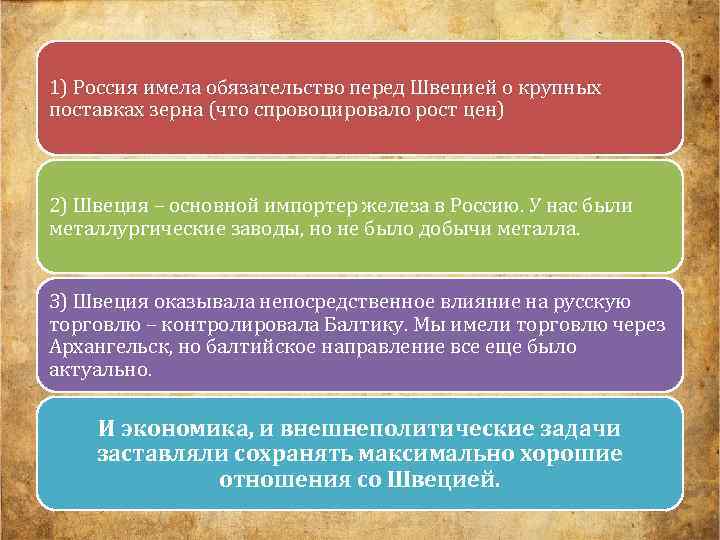 1) Россия имела обязательство перед Швецией о крупных поставках зерна (что спровоцировало рост цен)

2) Швеция – основной импортер железа в Россию. У нас были металлургические заводы, но не было добычи металла.

3) Швеция оказывала непосредственное влияние на русскую торговлю – контролировала Балтику. Мы имели торговлю через Архангельск, но балтийское направление все еще было актуально.

И экономика, и внешнеполитические задачи заставляли сохранять максимально хорошие отношения со Швецией.